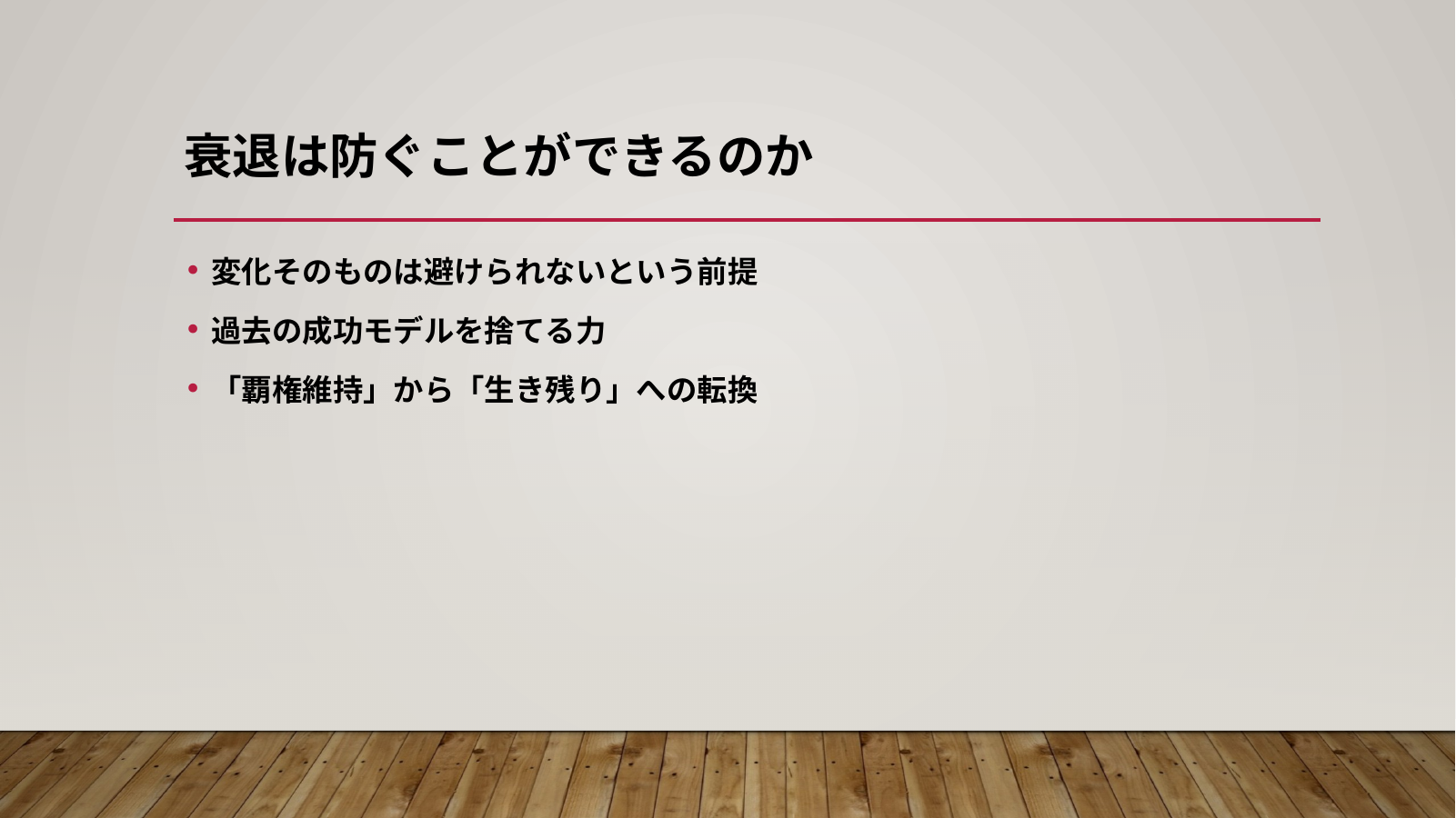 衰退は防ぐことができるのか

• 変化そのものは避けられないという前提
• 過去の成功モデルを捨てる力
• 「覇権維持」から「生き残り」への転換